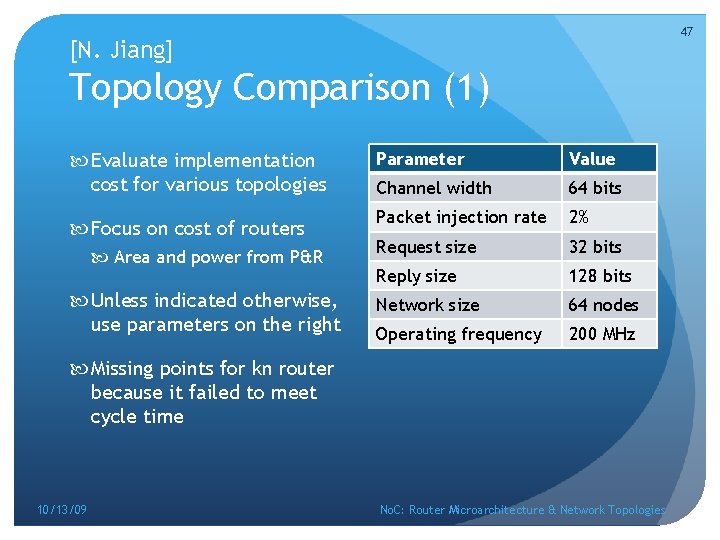 47

[N. Jiang]
Topology Comparison (1)

Evaluate implementation cost for various topologies

Focus on cost of routers

Area and power from P&R

Unless indicated otherwise, use parameters on the right

Missing points for kn router because it failed to meet cycle time

| Parameter | Value |
|---|---|
| Channel width | 64 bits |
| Packet injection rate | 2% |
| Request size | 32 bits |
| Reply size | 128 bits |
| Network size | 64 nodes |
| Operating frequency | 200 MHz |

10/13/09

NoC: Router Microarchitecture & Network Topologies